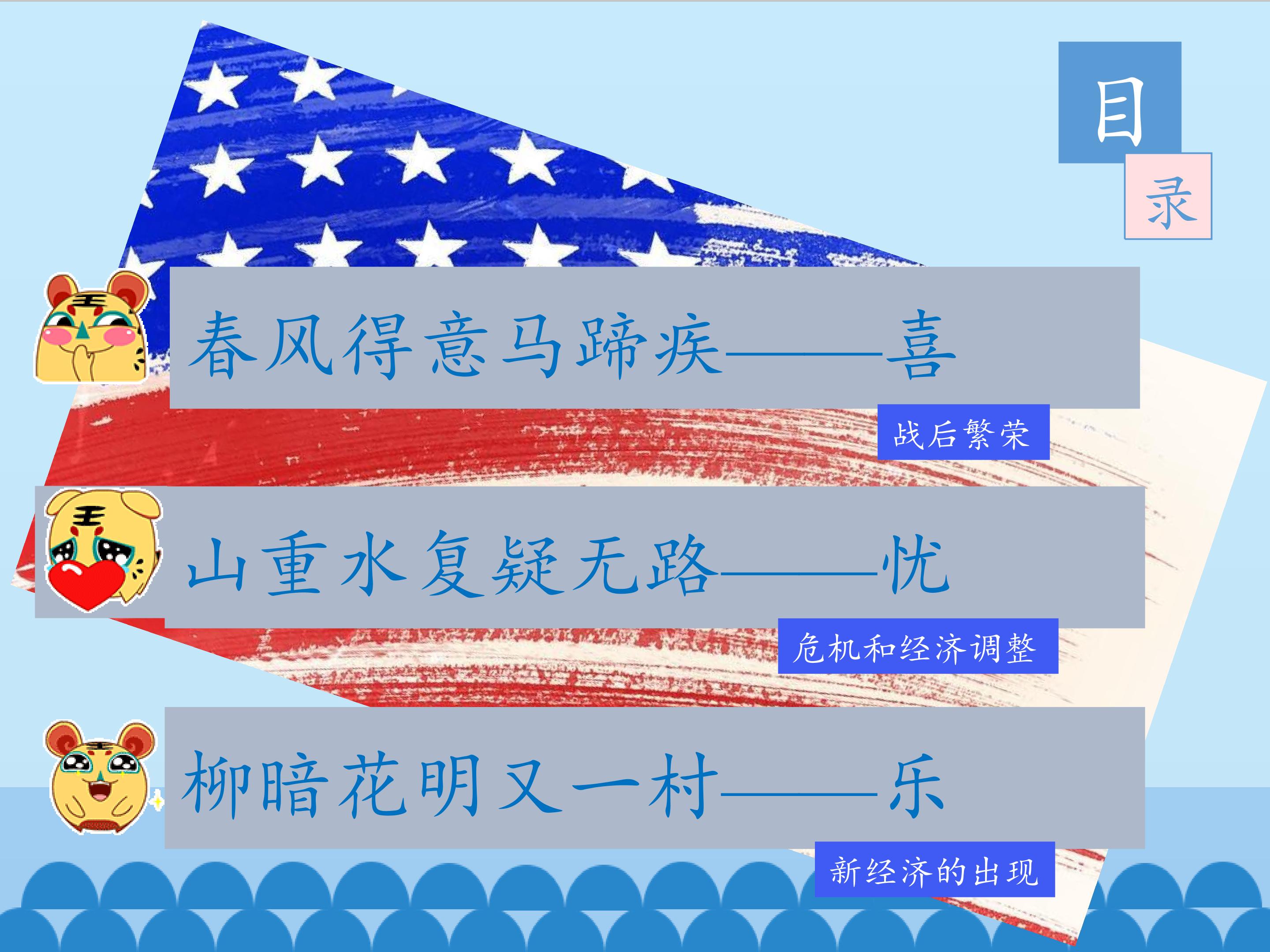 目
录

春风得意马蹄疾——喜

战后繁荣

山重水复疑无路——忧

危机和经济调整

柳暗花明又一村——乐

新经济的出现